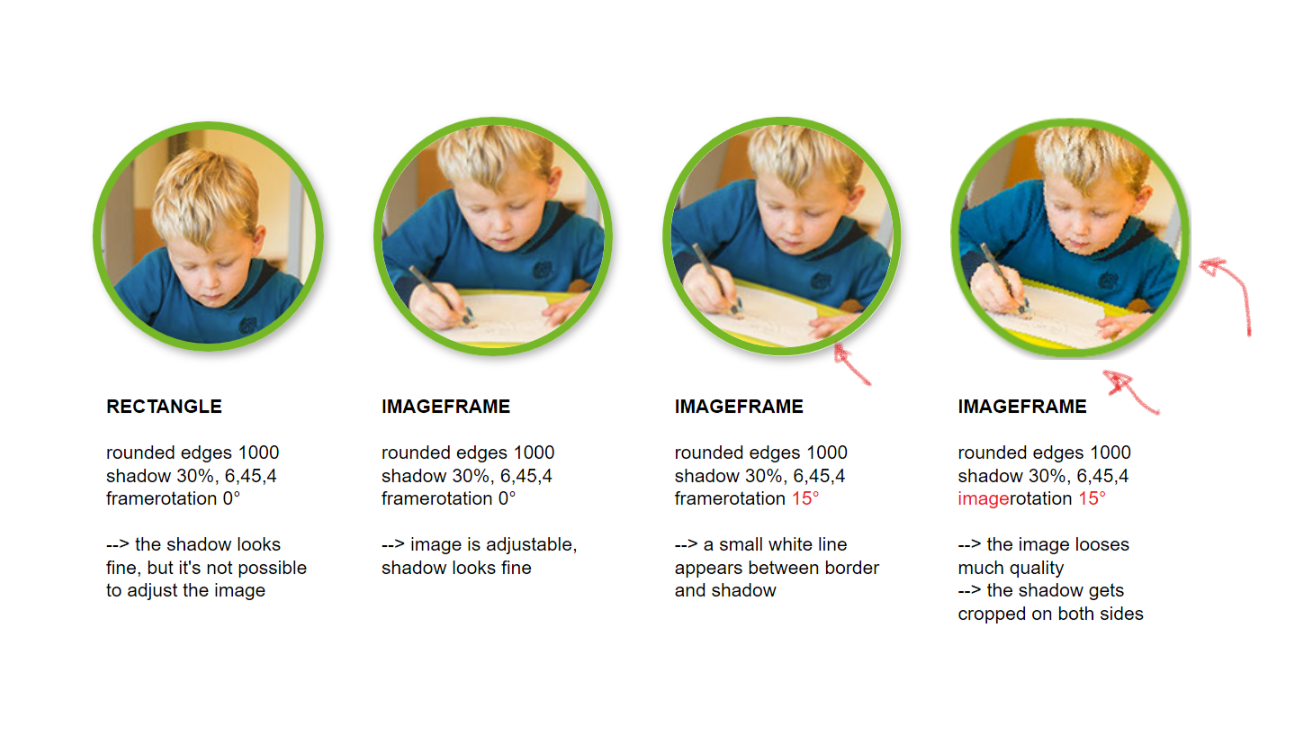 RECTANGLE

rounded edges 1000
shadow 30%, 6,45,4
framerotation 0°

--> the shadow looks fine, but it's not possible to adjust the image

IMAGEFRAME

rounded edges 1000
shadow 30%, 6,45,4
framerotation 0°

--> image is adjustable, shadow looks fine

IMAGEFRAME

rounded edges 1000
shadow 30%, 6,45,4
framerotation 15°

--> a small white line appears between border and shadow

IMAGEFRAME

rounded edges 1000
shadow 30%, 6,45,4
imagerotation 15°

--> the image looses much quality
--> the shadow gets cropped on both sides